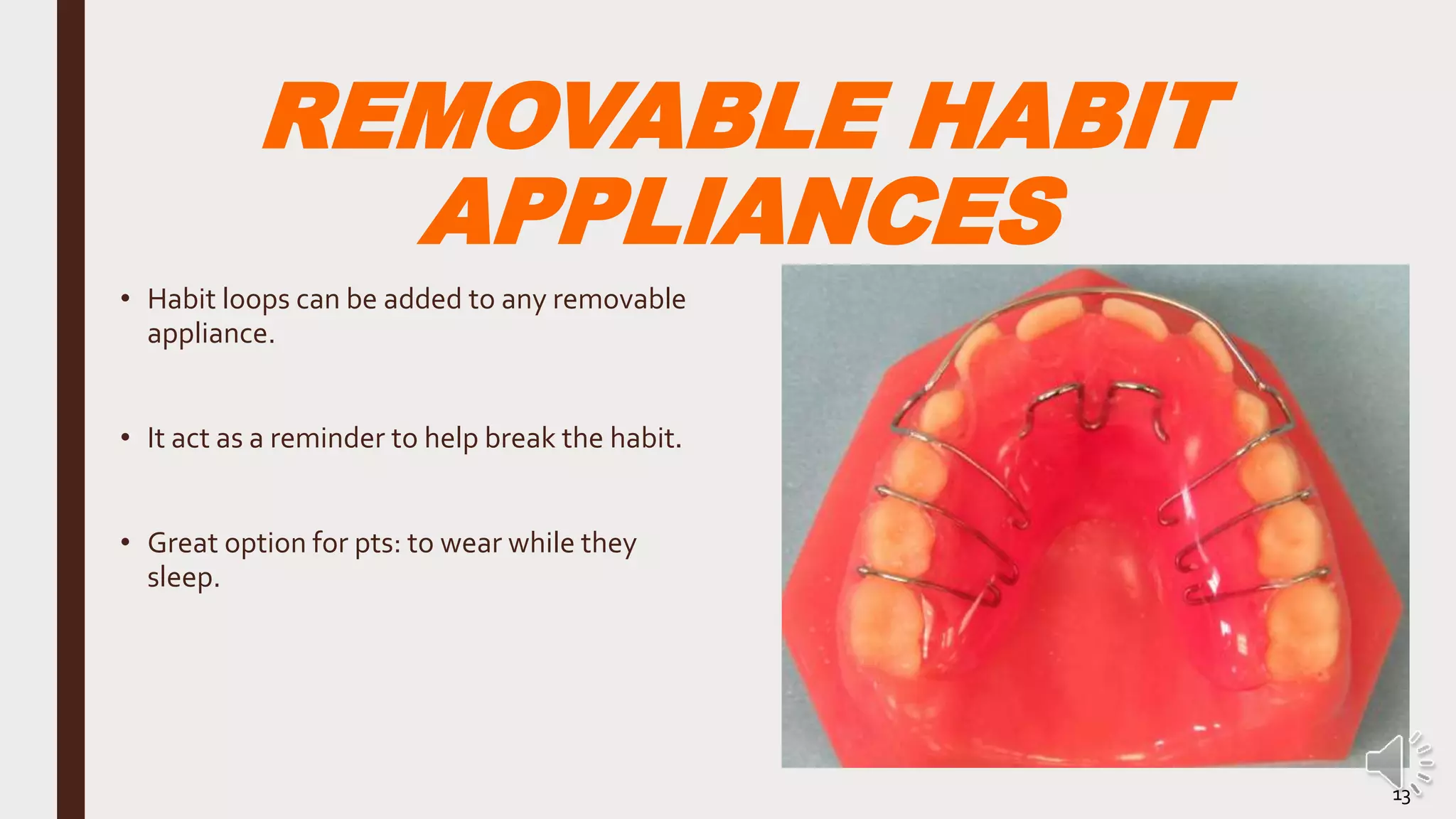 REMOVABLE HABIT APPLIANCES

• Habit loops can be added to any removable appliance.

• It act as a reminder to help break the habit.

• Great option for pts: to wear while they sleep.

13